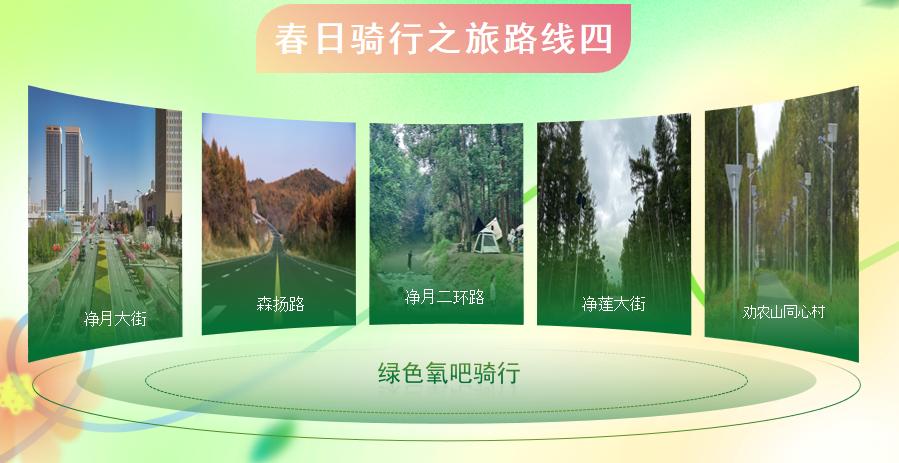 春日骑行之旅路线四

净月大街

森扬路

净月二环路

净莲大街

劝农山同心村

绿色氧吧骑行